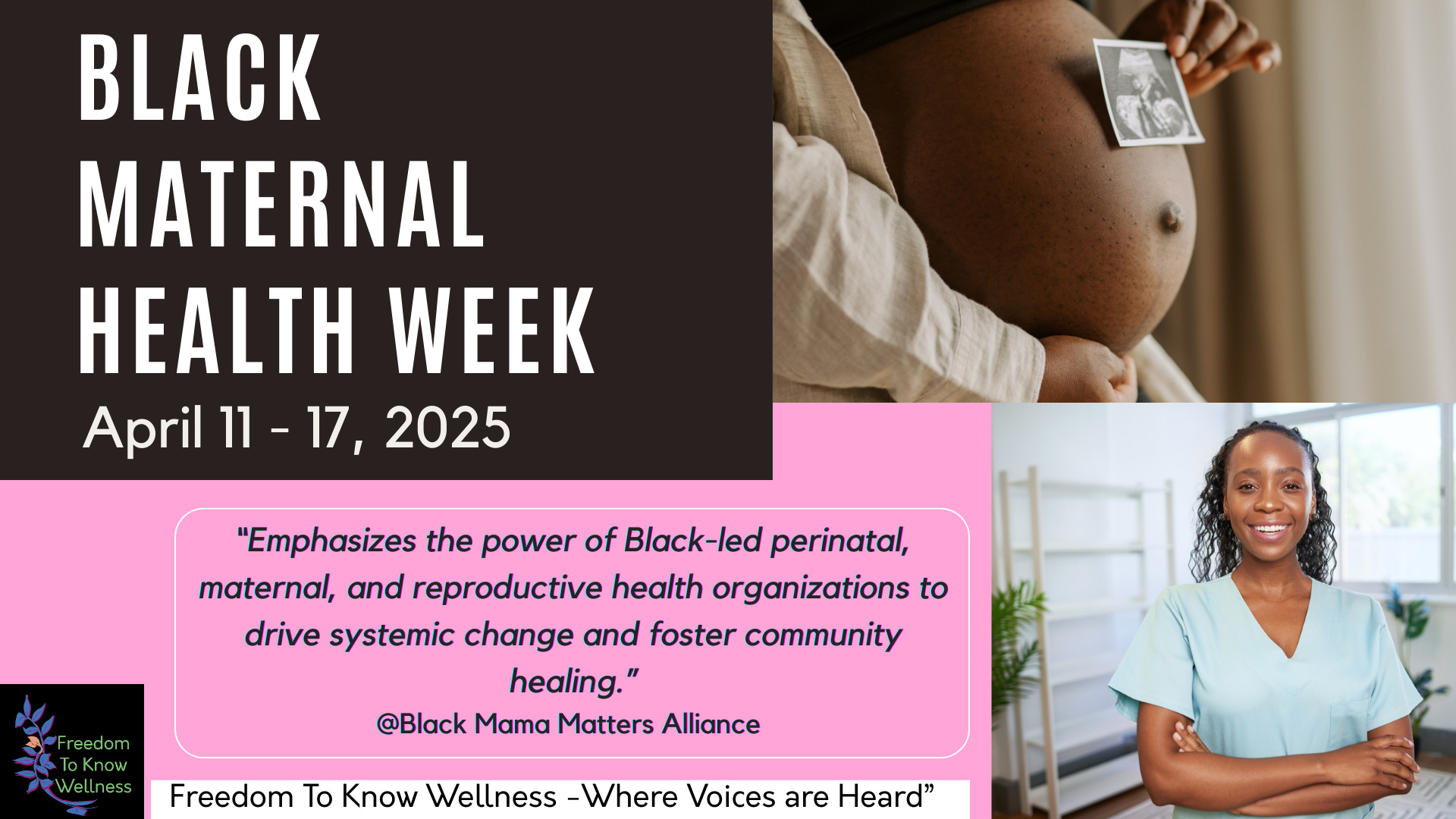 BLACK MATERNAL HEALTH WEEK

April 11 - 17, 2025

"Emphasizes the power of Black-led perinatal, maternal, and reproductive health organizations to drive systemic change and foster community healing."
@Black Mama Matters Alliance

Freedom To Know Wellness

Freedom To Know Wellness -Where Voices are Heard"